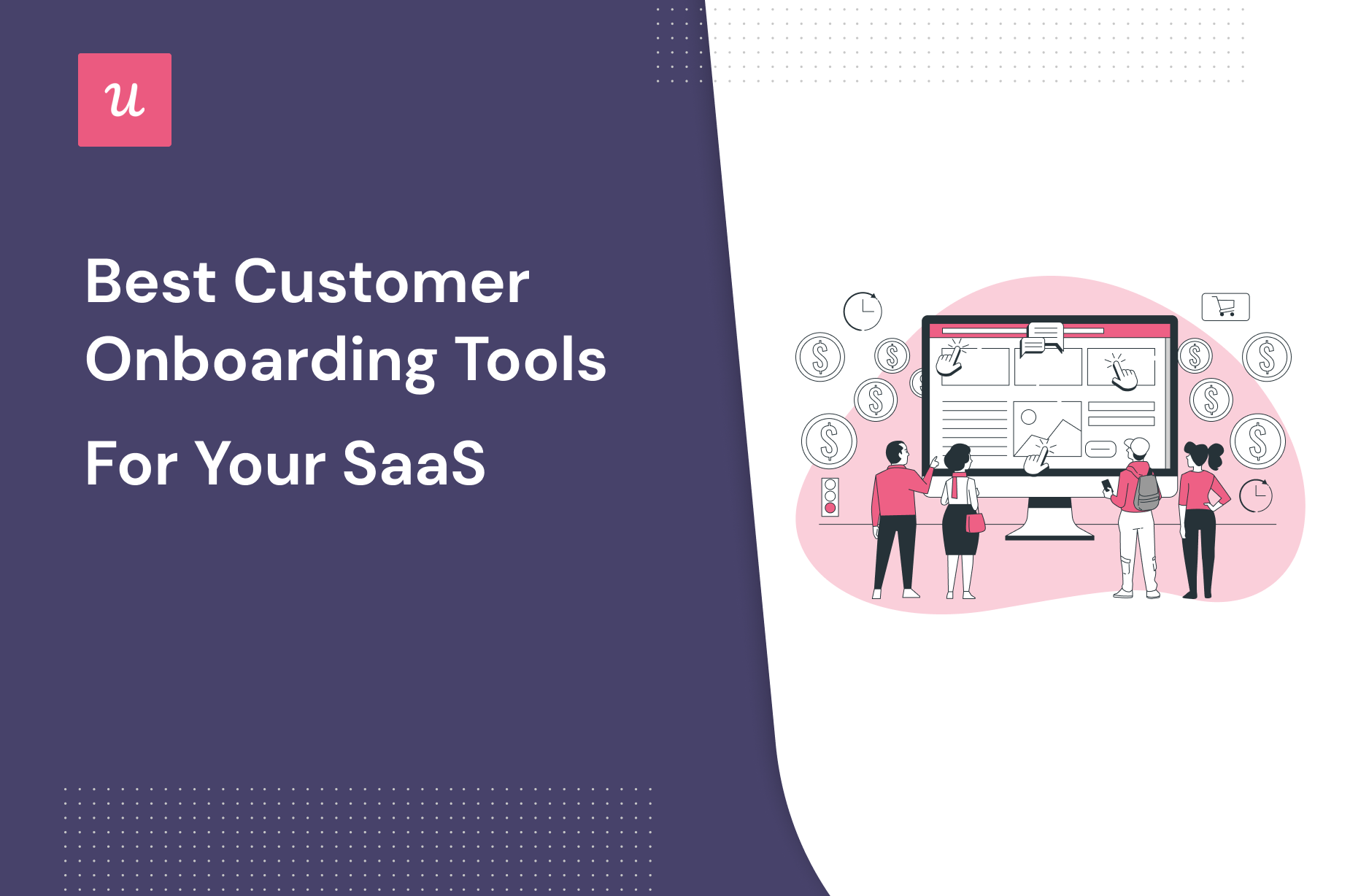 u

Best Customer Onboarding Tools

For Your SaaS